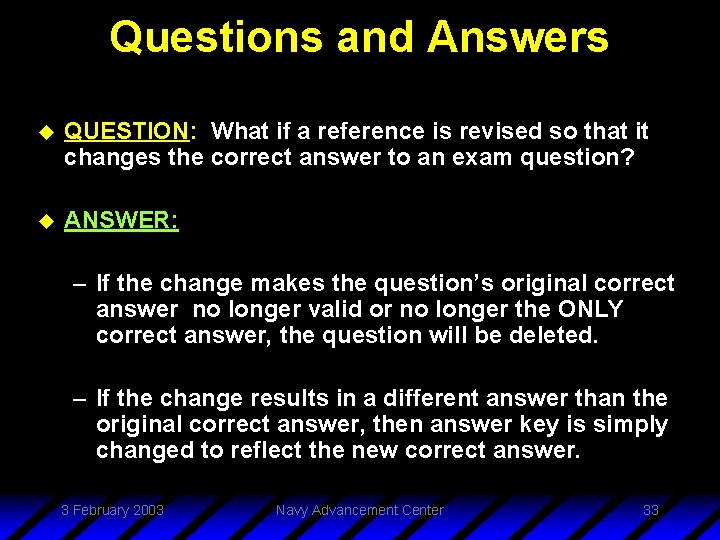 Questions and Answers

QUESTION: What if a reference is revised so that it changes the correct answer to an exam question?

ANSWER:

– If the change makes the question's original correct answer no longer valid or no longer the ONLY correct answer, the question will be deleted.

– If the change results in a different answer than the original correct answer, then answer key is simply changed to reflect the new correct answer.

3 February 2003

Navy Advancement Center

33